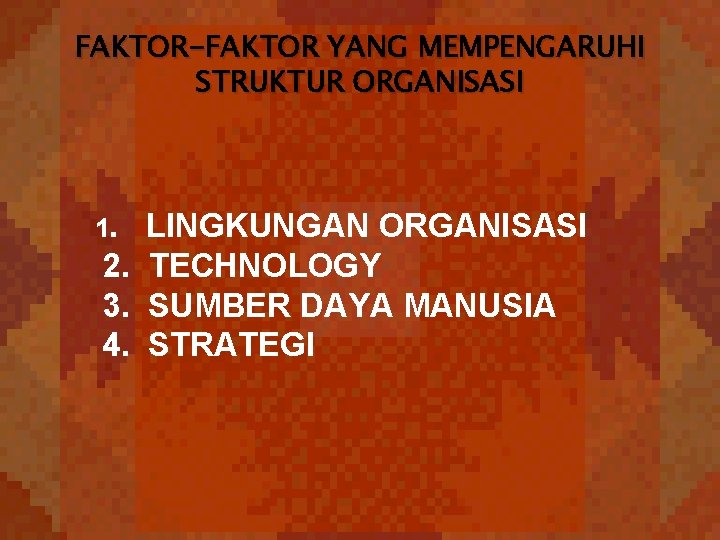 FAKTOR-FAKTOR YANG MEMPENGARUHI STRUKTUR ORGANISASI

1. LINGKUNGAN ORGANISASI
2. TECHNOLOGY
3. SUMBER DAYA MANUSIA
4. STRATEGI